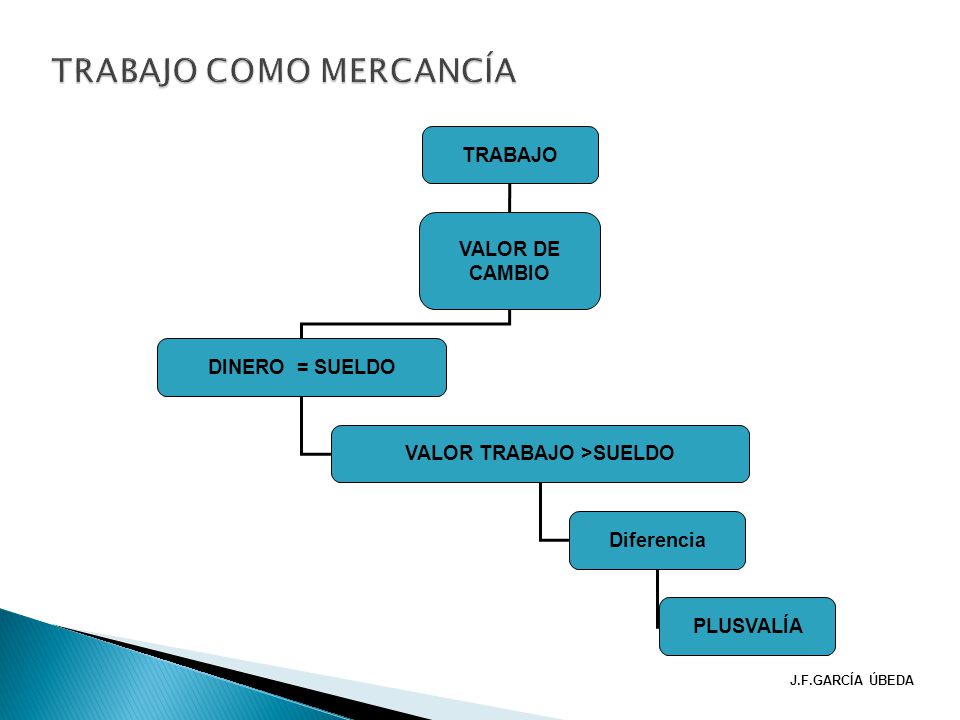 TRABAJO COMO MERCANCÍA

TRABAJO

VALOR DE CAMBIO

DINERO = SUELDO

VALOR TRABAJO >SUELDO

Diferencia

PLUSVALÍA

J.F.GARCÍA ÚBEDA